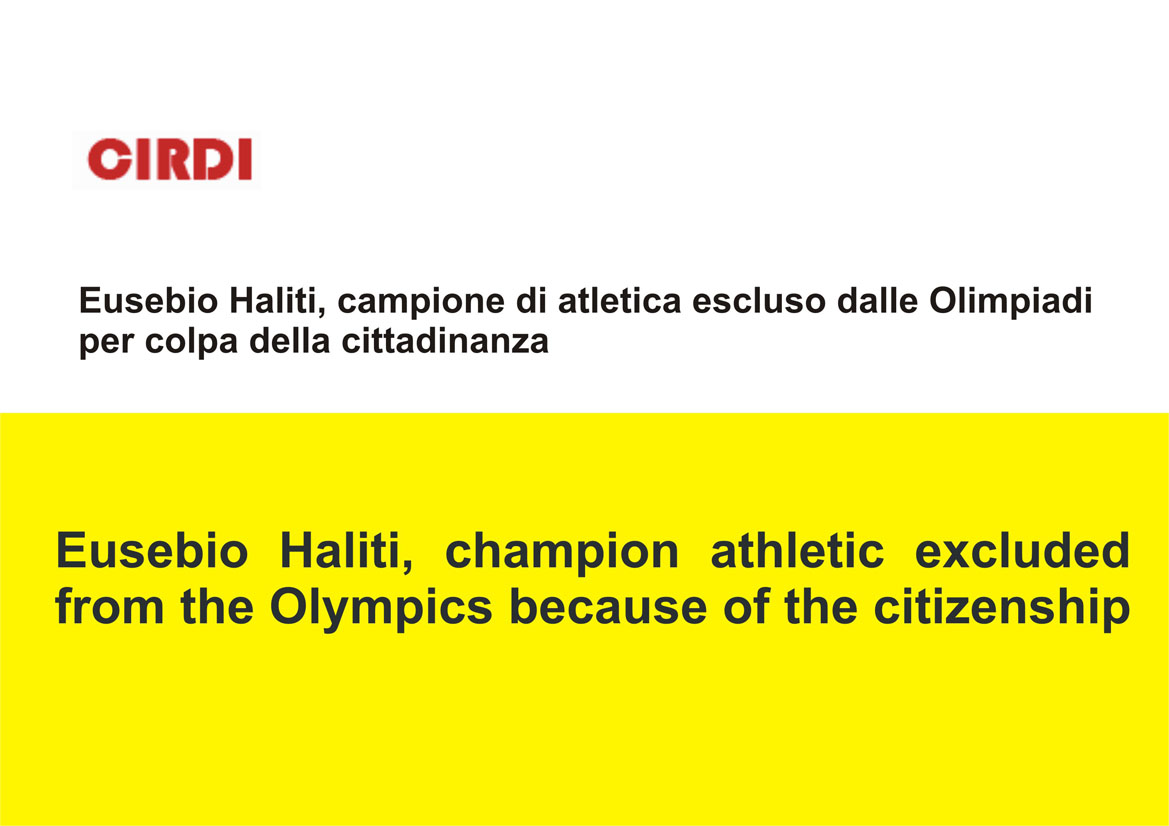 CIRDI

Eusebio Haliti, campione di atletica escluso dalle Olimpiadi per colpa della cittadinanza

Eusebio Haliti, champion athletic excluded from the Olympics because of the citizenship